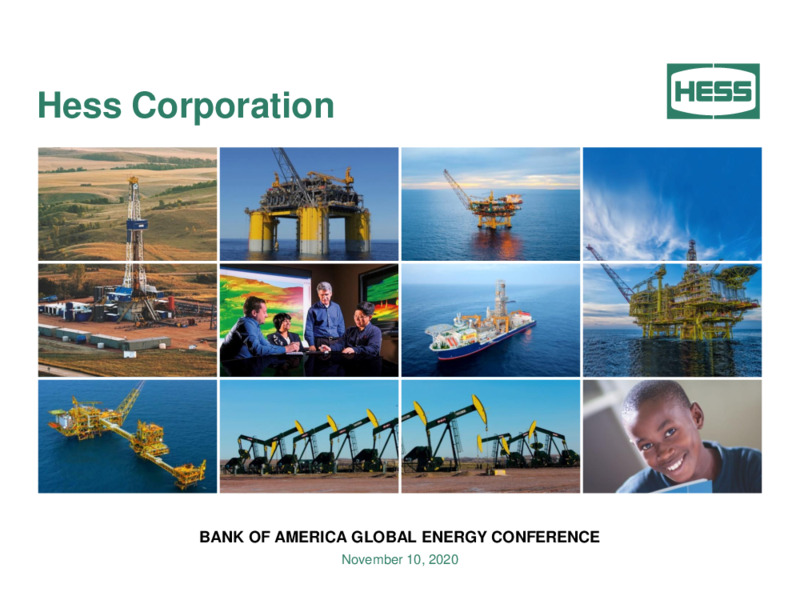 Hess Corporation

HESS

BANK OF AMERICA GLOBAL ENERGY CONFERENCE

November 10, 2020